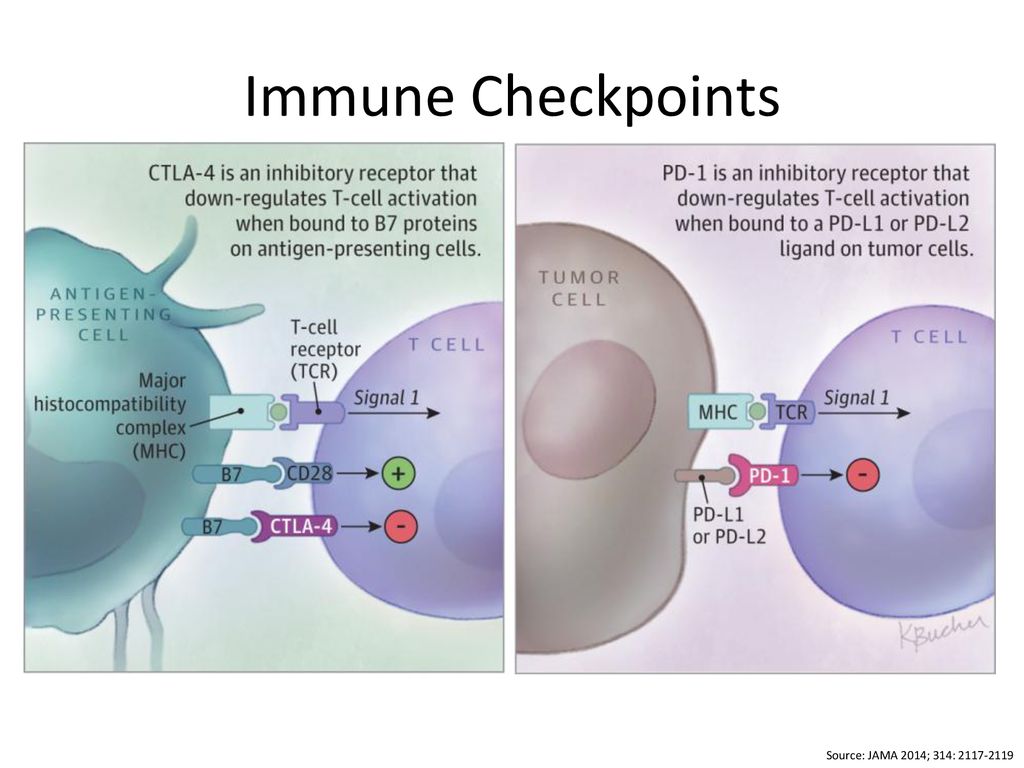 Immune Checkpoints

CTLA-4 is an inhibitory receptor that down-regulates T-cell activation when bound to B7 proteins on antigen-presenting cells.

ANTIGEN-PRESENTING CELL

T-cell receptor (TCR)

T CELL

Major histocompatibility complex (MHC)

Signal 1

B7

CD28

+

B7

CTLA-4

-

PD-1 is an inhibitory receptor that down-regulates T-cell activation when bound to a PD-L1 or PD-L2 ligand on tumor cells.

TUMOR CELL

T CELL

MHC

TCR

Signal 1

PD-1

-

PD-L1 or PD-L2

KBucher

Source: JAMA 2014; 314: 2117-2119